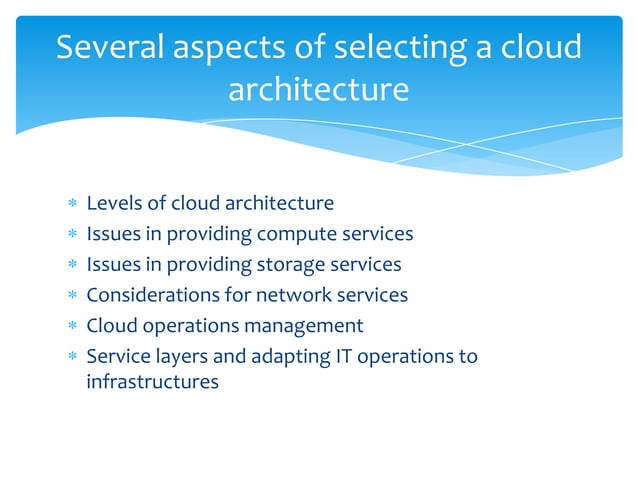 Several aspects of selecting a cloud architecture

* Levels of cloud architecture
* Issues in providing compute services
* Issues in providing storage services
* Considerations for network services
* Cloud operations management
* Service layers and adapting IT operations to infrastructures